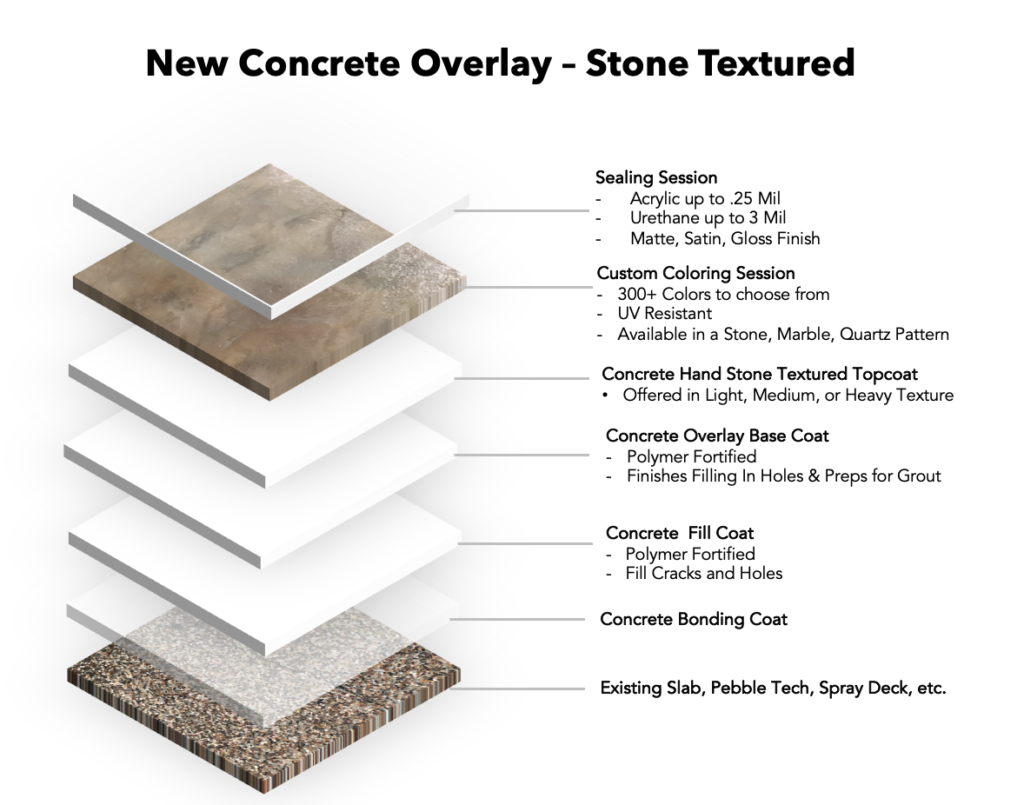 New Concrete Overlay – Stone Textured

Sealing Session
- Acrylic up to .25 Mil
- Urethane up to 3 Mil
- Matte, Satin, Gloss Finish

Custom Coloring Session
- 300+ Colors to choose from
- UV Resistant
- Available in a Stone, Marble, Quartz Pattern

Concrete Hand Stone Textured Topcoat
• Offered in Light, Medium, or Heavy Texture

Concrete Overlay Base Coat
- Polymer Fortified
- Finishes Filling In Holes & Preps for Grout

Concrete Fill Coat
- Polymer Fortified
- Fill Cracks and Holes

Concrete Bonding Coat

Existing Slab, Pebble Tech, Spray Deck, etc.